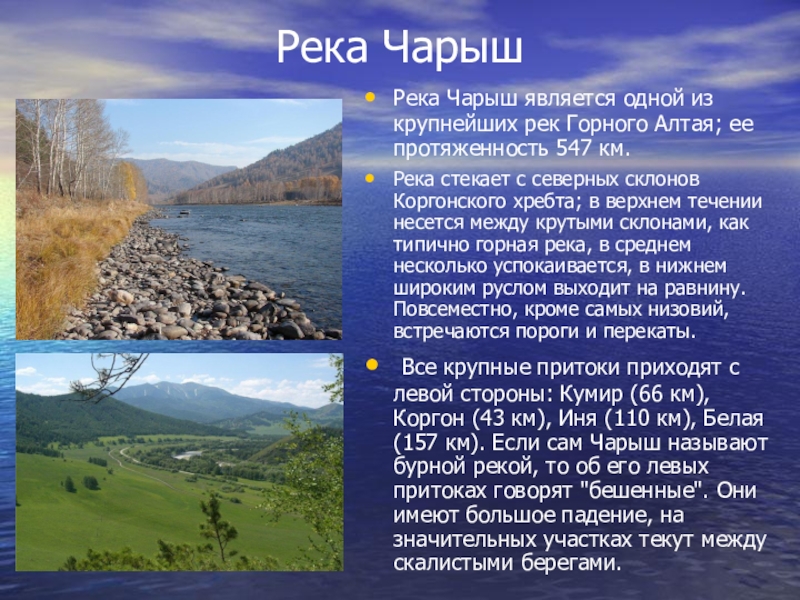 Река Чарыш

• Река Чарыш является одной из крупнейших рек Горного Алтая; ее протяженность 547 км.

• Река стекает с северных склонов Коргонского хребта; в верхнем течении несется между крутыми склонами, как типично горная река, в среднем несколько успокаивается, в нижнем широким руслом выходит на равнину. Повсеместно, кроме самых низовий, встречаются пороги и перекаты.

• Все крупные притоки приходят с левой стороны: Кумир (66 км), Коргон (43 км), Иня (110 км), Белая (157 км). Если сам Чарыш называют бурной рекой, то об его левых притоках говорят "бешенные". Они имеют большое падение, на значительных участках текут между скалистыми берегами.